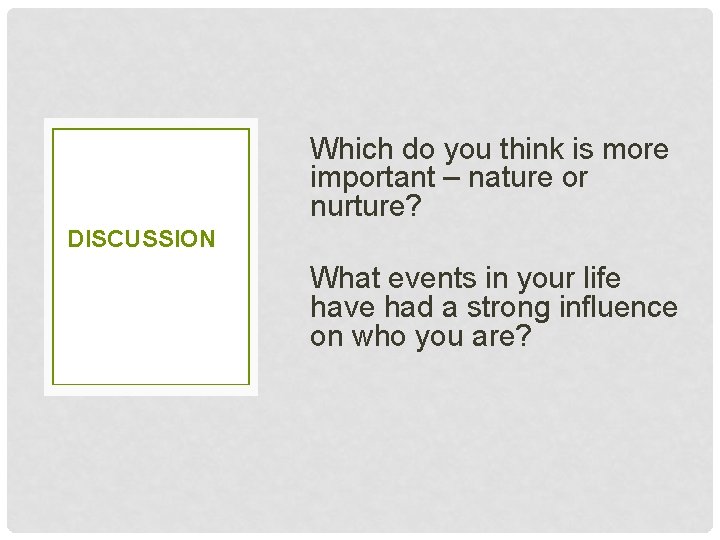 DISCUSSION

Which do you think is more important – nature or nurture?

What events in your life have had a strong influence on who you are?